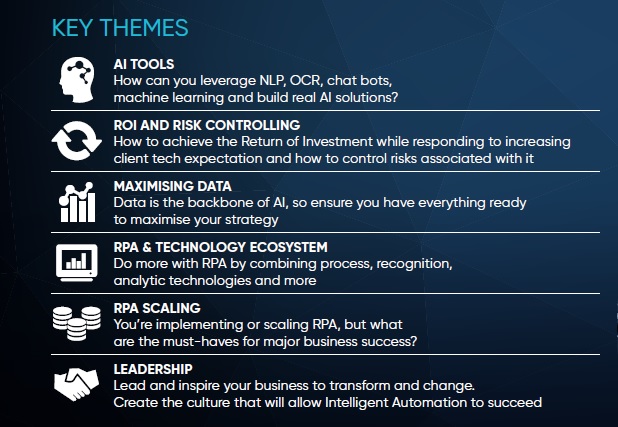 KEY THEMES

AI TOOLS
How can you leverage NLP, OCR, chat bots, machine learning and build real AI solutions?

ROI AND RISK CONTROLLING
How to achieve the Return of Investment while responding to increasing client tech expectation and how to control risks associated with it

MAXIMISING DATA
Data is the backbone of AI, so ensure you have everything ready to maximise your strategy

RPA & TECHNOLOGY ECOSYSTEM
Do more with RPA by combining process, recognition, analytic technologies and more

RPA SCALING
You're implementing or scaling RPA, but what are the must-haves for major business success?

LEADERSHIP
Lead and inspire your business to transform and change. Create the culture that will allow Intelligent Automation to succeed